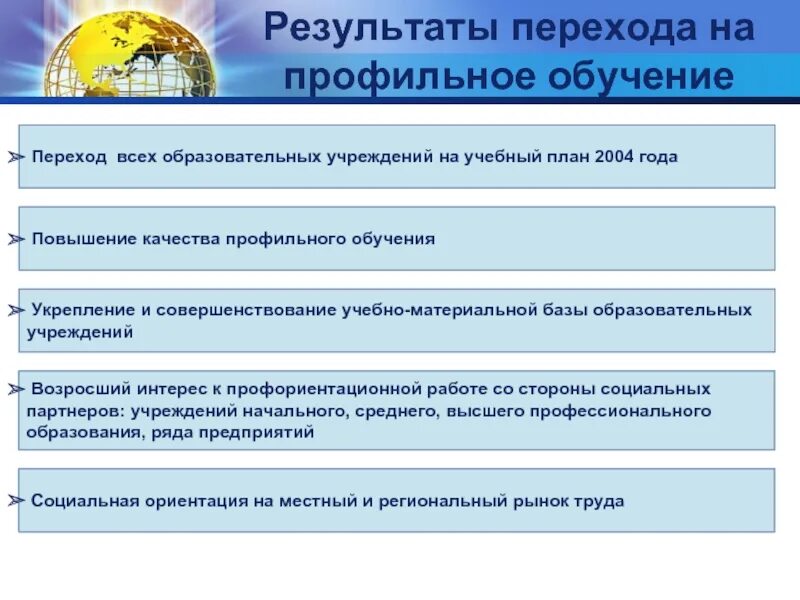 Результаты перехода на профильное обучение

➢ Переход всех образовательных учреждений на учебный план 2004 года

➢ Повышение качества профильного обучения

➢ Укрепление и совершенствование учебно-материальной базы образовательных учреждений

➢ Возросший интерес к профориентационной работе со стороны социальных партнеров: учреждений начального, среднего, высшего профессионального образования, ряда предприятий

➢ Социальная ориентация на местный и региональный рынок труда